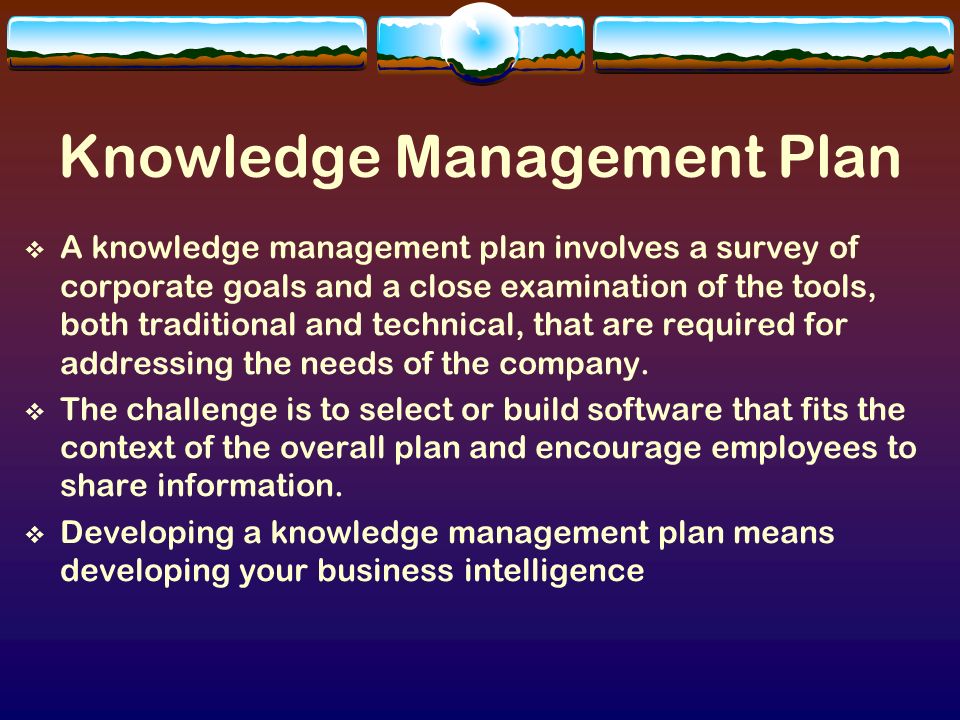 Knowledge Management Plan

❖ A knowledge management plan involves a survey of corporate goals and a close examination of the tools, both traditional and technical, that are required for addressing the needs of the company.

❖ The challenge is to select or build software that fits the context of the overall plan and encourage employees to share information.

❖ Developing a knowledge management plan means developing your business intelligence